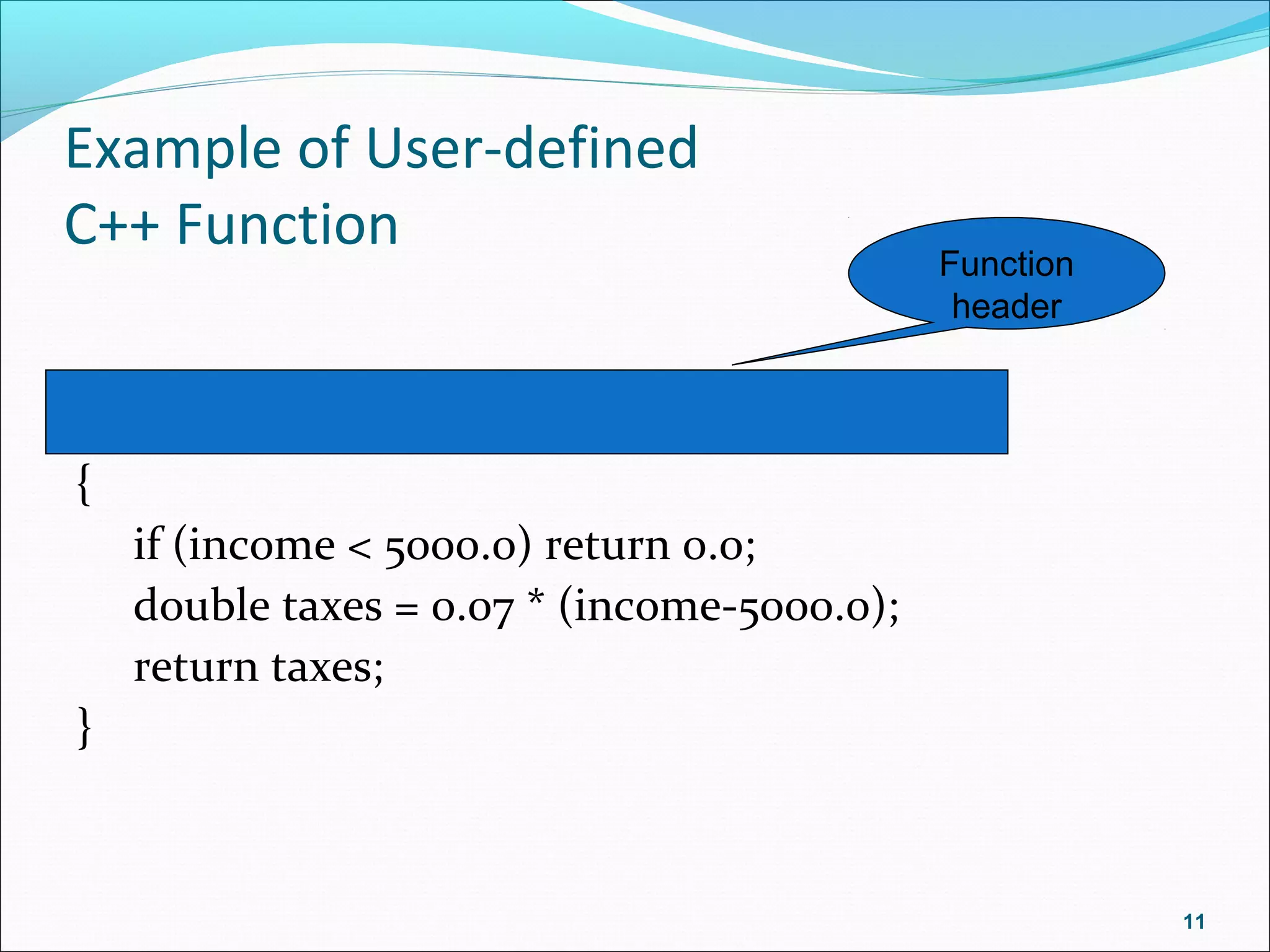 Example of User-defined C++ Function

Function header

{
if (income < 5000.0) return 0.0;
double taxes = 0.07 * (income-5000.0);
return taxes;
}

11